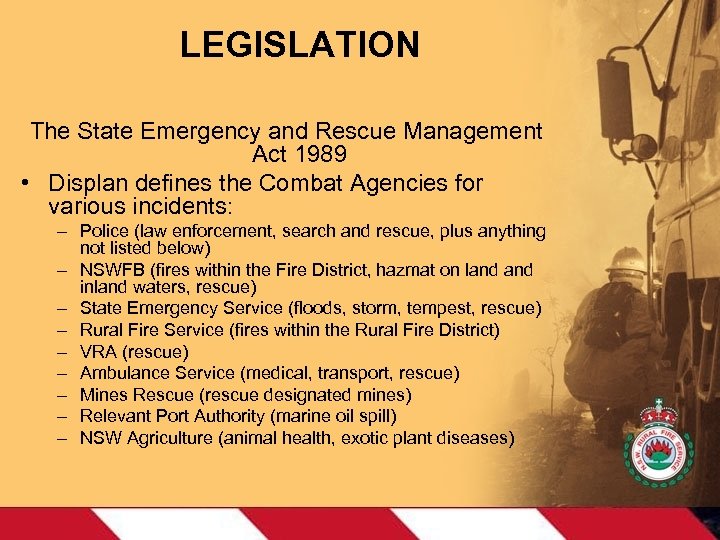 LEGISLATION

The State Emergency and Rescue Management Act 1989

• Displan defines the Combat Agencies for various incidents:
– Police (law enforcement, search and rescue, plus anything not listed below)
– NSWFB (fires within the Fire District, hazmat on land and inland waters, rescue)
– State Emergency Service (floods, storm, tempest, rescue)
– Rural Fire Service (fires within the Rural Fire District)
– VRA (rescue)
– Ambulance Service (medical, transport, rescue)
– Mines Rescue (rescue designated mines)
– Relevant Port Authority (marine oil spill)
– NSW Agriculture (animal health, exotic plant diseases)

N.S.W. RURAL FIRE SERVICE